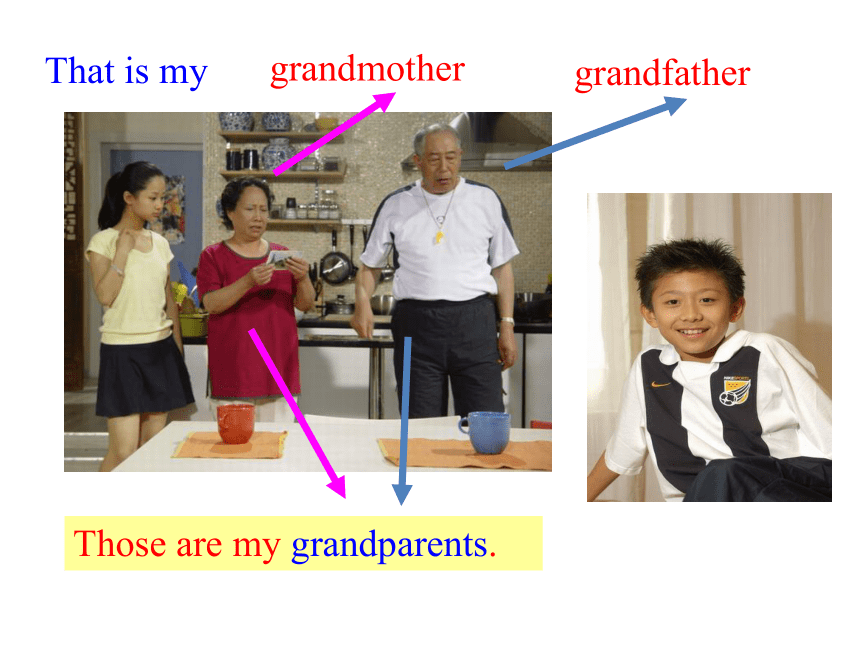 That is my grandmother grandfather

Those are my grandparents.